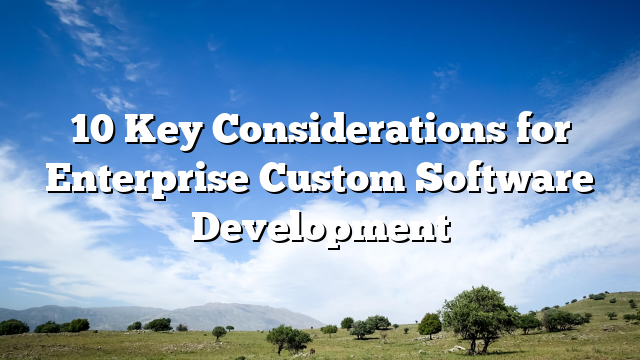 10 Key Considerations for Enterprise Custom Software Development